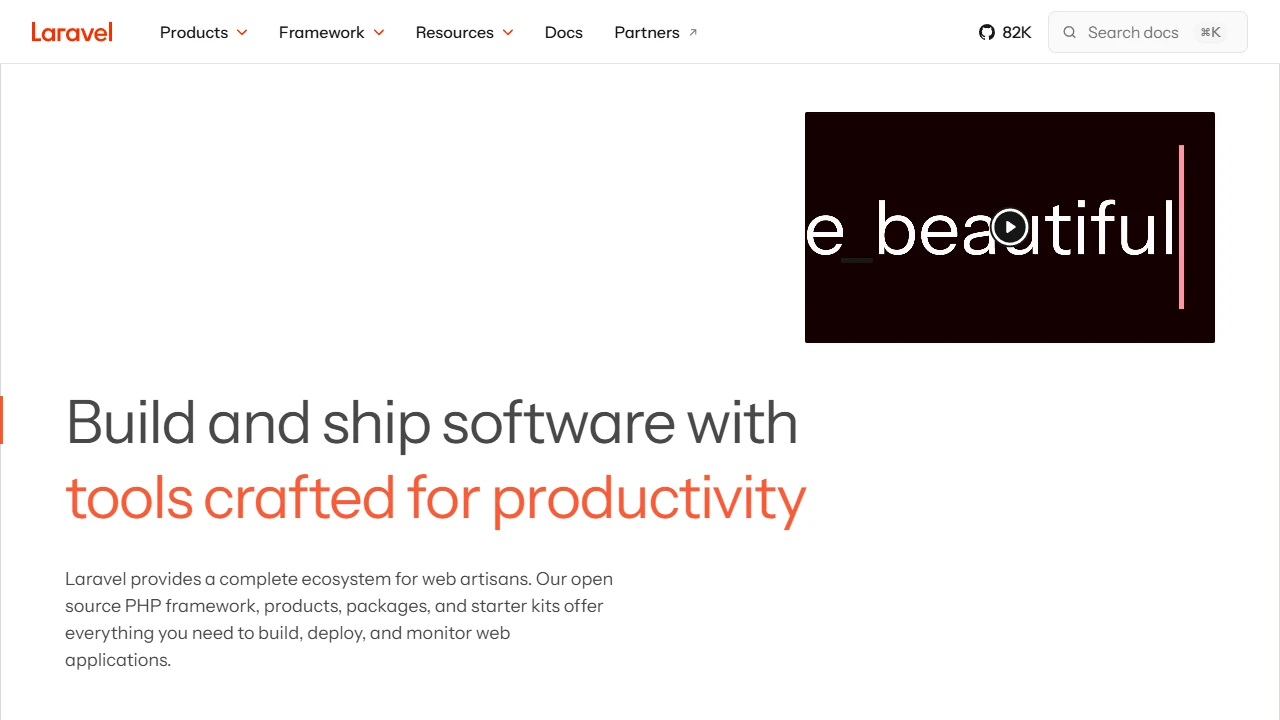 Laravel Products Framework Resources Docs Partners ↗

82K Search docs ⌘K

e_beautiful

Build and ship software with tools crafted for productivity

Laravel provides a complete ecosystem for web artisans. Our open source PHP framework, products, packages, and starter kits offer everything you need to build, deploy, and monitor web applications.